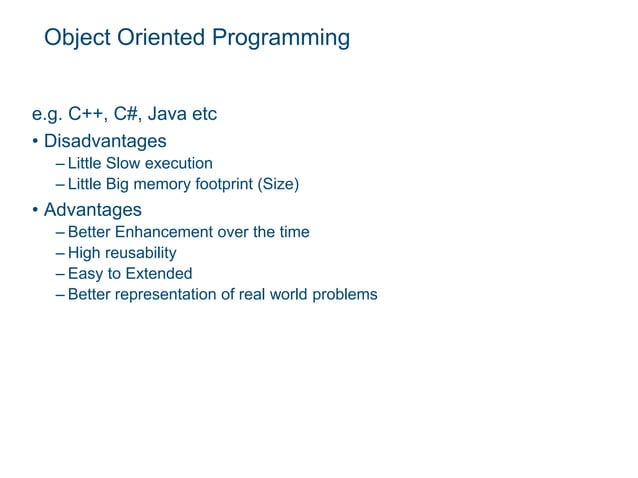 Object Oriented Programming

e.g. C++, C#, Java etc

• Disadvantages
– Little Slow execution
– Little Big memory footprint (Size)

• Advantages
– Better Enhancement over the time
– High reusability
– Easy to Extended
– Better representation of real world problems